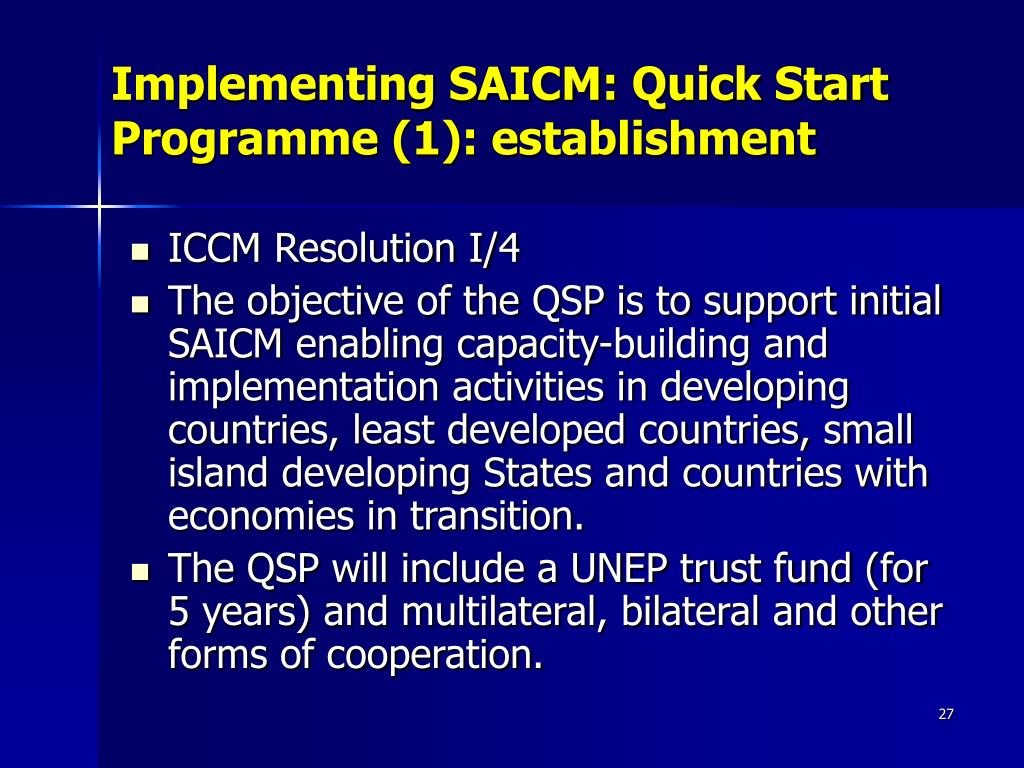 Implementing SAICM: Quick Start Programme (1): establishment

- ICCM Resolution I/4
- The objective of the QSP is to support initial SAICM enabling capacity-building and implementation activities in developing countries, least developed countries, small island developing States and countries with economies in transition.
- The QSP will include a UNEP trust fund (for 5 years) and multilateral, bilateral and other forms of cooperation.

27